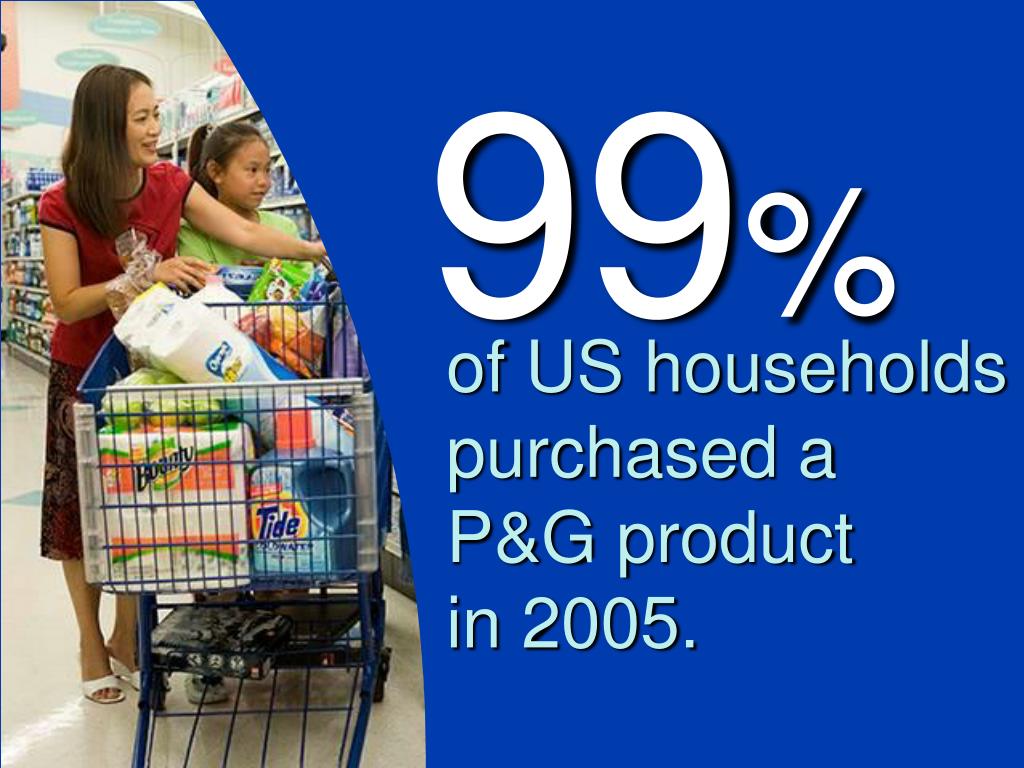 99%
of US households purchased a P&G product in 2005.

Bounty

Tide